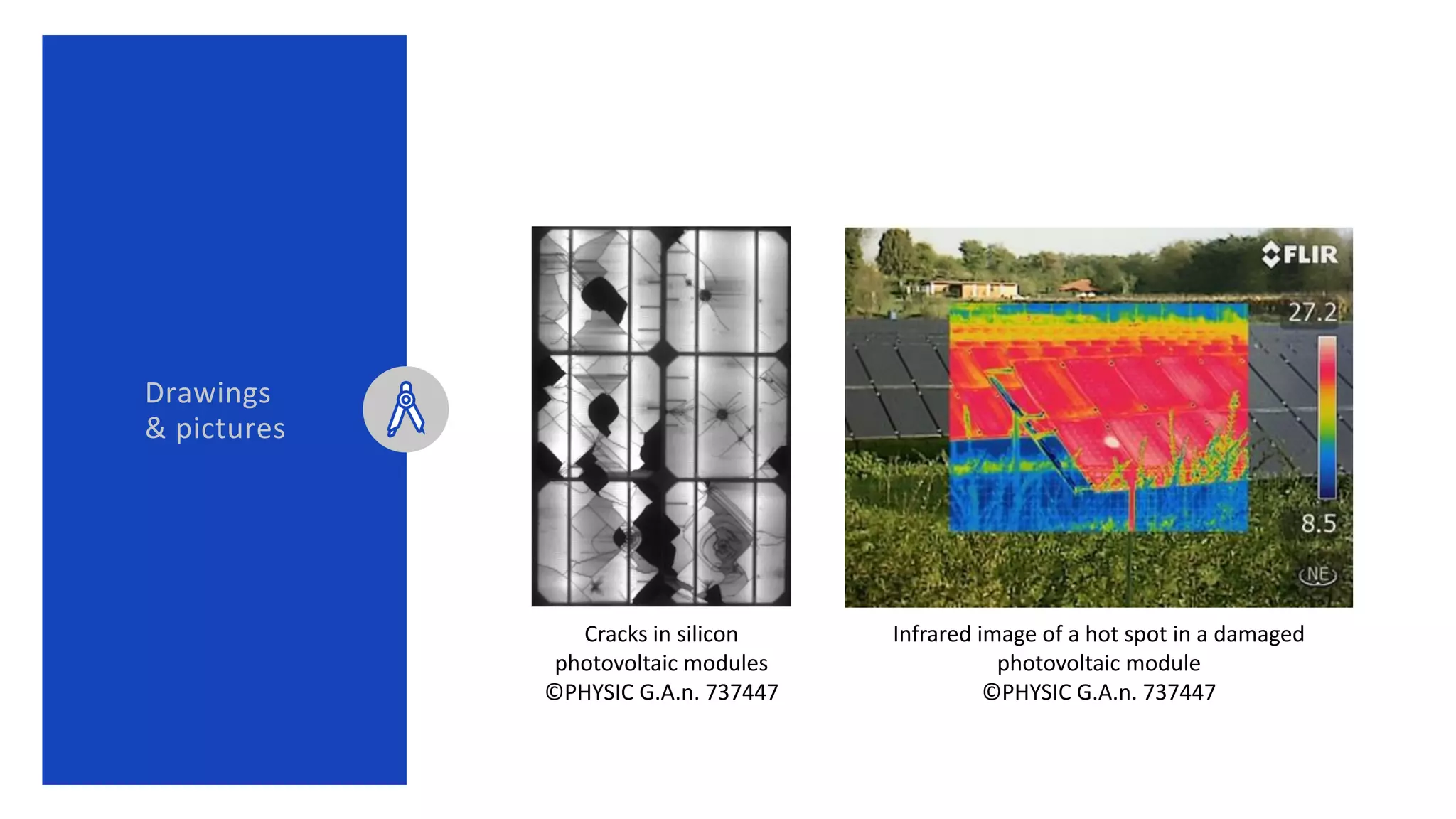 Drawings
& pictures

Cracks in silicon photovoltaic modules
©PHYSIC G.A.n. 737447

FLIR
27.2
8.5
NE

Infrared image of a hot spot in a damaged photovoltaic module
©PHYSIC G.A.n. 737447